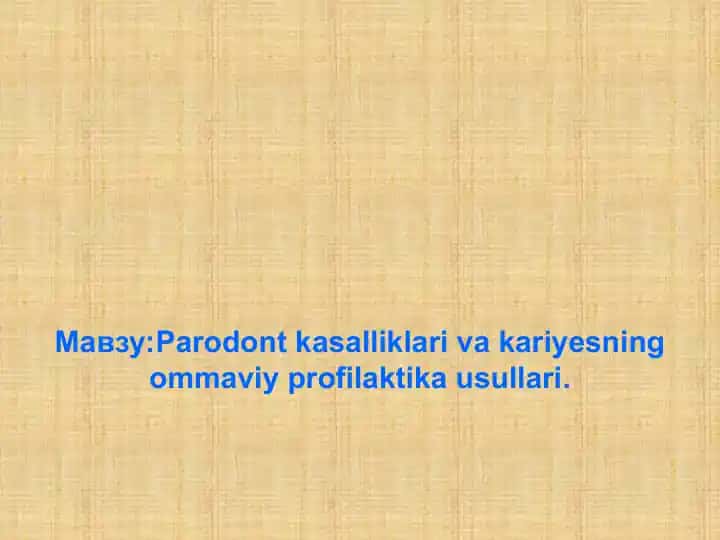 Мавзу:Parodont kasalliklari va kariyesning ommaviy profilaktika usullari.